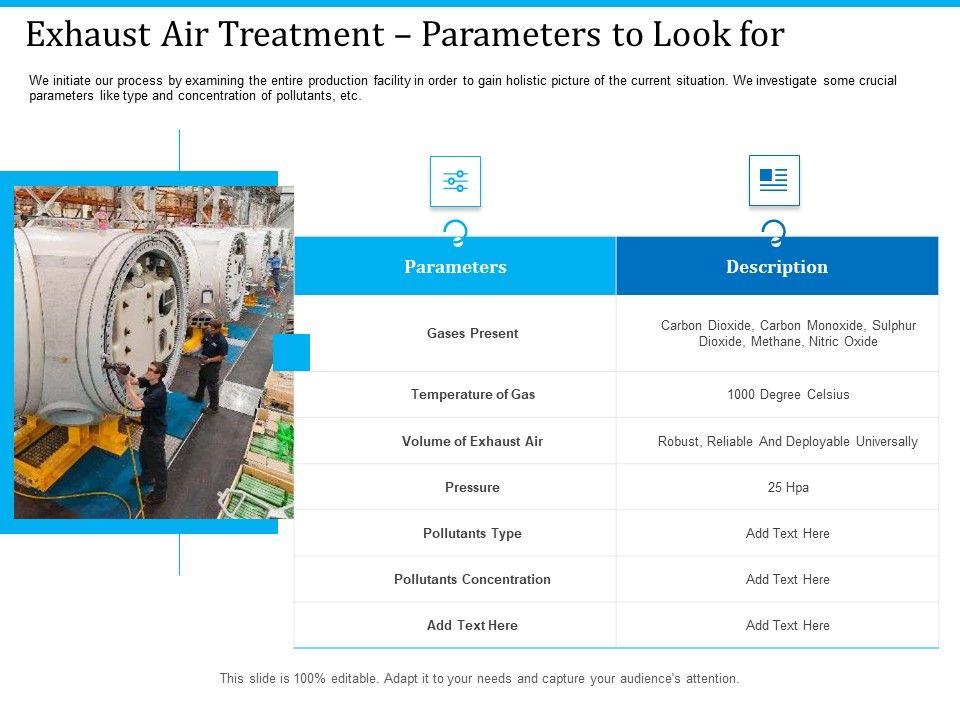 Exhaust Air Treatment – Parameters to Look for

We initiate our process by examining the entire production facility in order to gain holistic picture of the current situation. We investigate some crucial parameters like type and concentration of pollutants, etc.

| Parameters | Description |
|---|---|
| Gases Present | Carbon Dioxide, Carbon Monoxide, Sulphur Dioxide, Methane, Nitric Oxide |
| Temperature of Gas | 1000 Degree Celsius |
| Volume of Exhaust Air | Robust, Reliable And Deployable Universally |
| Pressure | 25 Hpa |
| Pollutants Type | Add Text Here |
| Pollutants Concentration | Add Text Here |
| Add Text Here | Add Text Here |

This slide is 100% editable. Adapt it to your needs and capture your audience's attention.